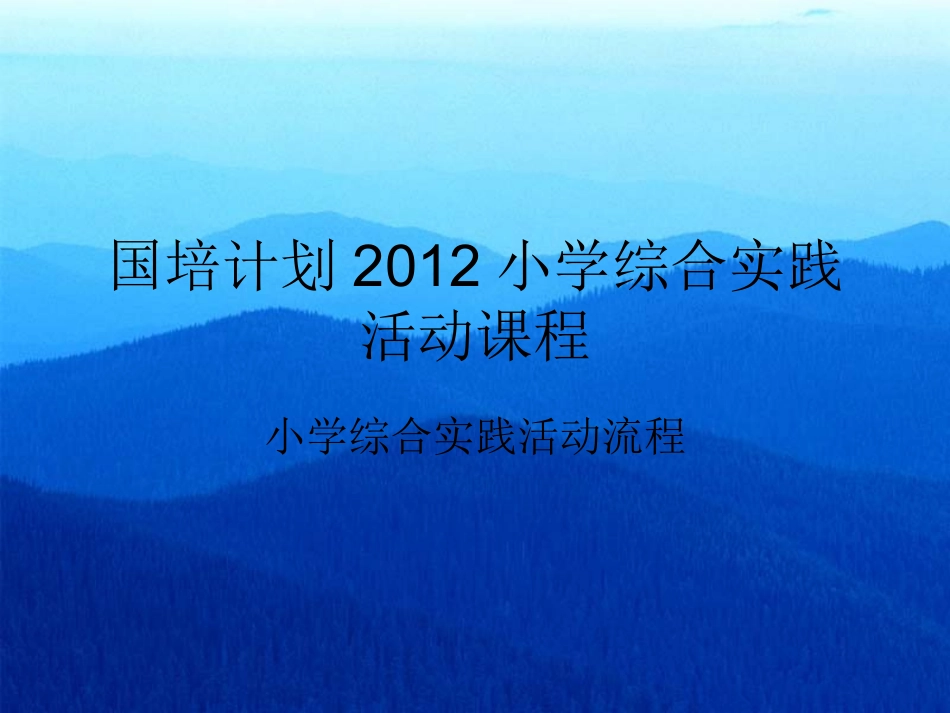 国培计划 2012 小学综合实践活动课程

小学综合实践活动流程